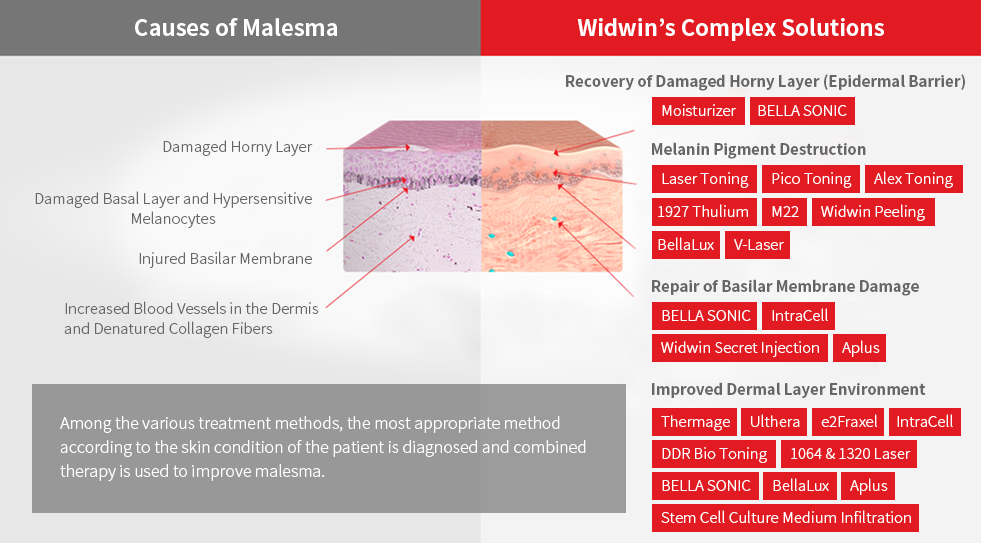 Causes of Malesma

Damaged Horny Layer

Damaged Basal Layer and Hypersensitive Melanocytes

Injured Basilar Membrane

Increased Blood Vessels in the Dermis and Denatured Collagen Fibers

Among the various treatment methods, the most appropriate method according to the skin condition of the patient is diagnosed and combined therapy is used to improve malesma.

Widwin's Complex Solutions

Recovery of Damaged Horny Layer (Epidermal Barrier)

Moisturizer BELLA SONIC

Melanin Pigment Destruction

Laser Toning Pico Toning Alex Toning

1927 Thulium M22 Widwin Peeling

BellaLux V-Laser

Repair of Basilar Membrane Damage

BELLA SONIC IntraCell

Widwin Secret Injection Aplus

Improved Dermal Layer Environment

Thermage Ulthera e2Fraxel IntraCell

DDR Bio Toning 1064 & 1320 Laser

BELLA SONIC BellaLux Aplus

Stem Cell Culture Medium Infiltration